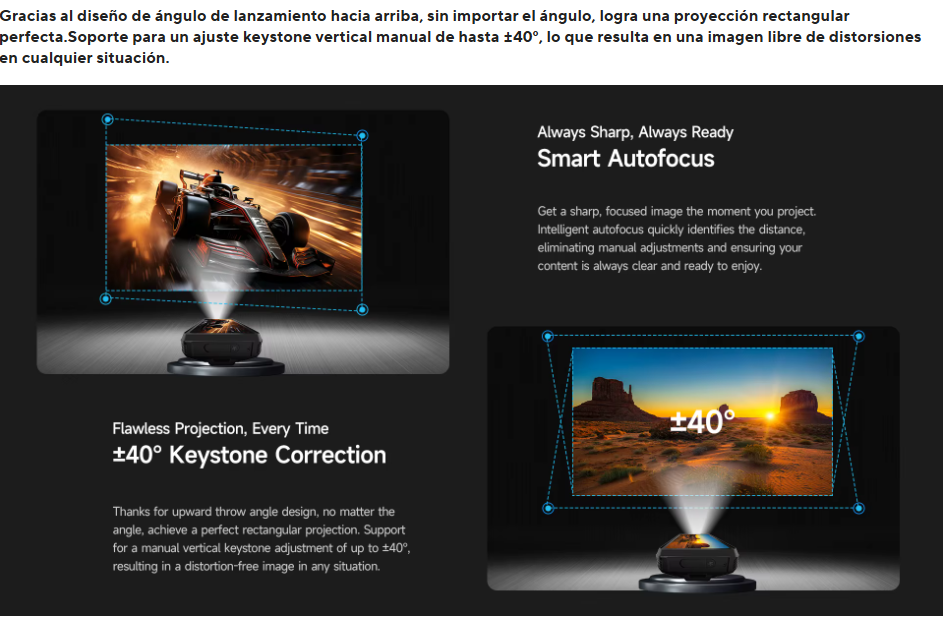 Gracias al diseño de ángulo de lanzamiento hacia arriba, sin importar el ángulo, logra una proyección rectangular perfecta.Soporte para un ajuste keystone vertical manual de hasta ±40°, lo que resulta en una imagen libre de distorsiones en cualquier situación.

Always Sharp, Always Ready
Smart Autofocus

Get a sharp, focused image the moment you project. Intelligent autofocus quickly identifies the distance, eliminating manual adjustments and ensuring your content is always clear and ready to enjoy.

±40°

Flawless Projection, Every Time
±40° Keystone Correction

Thanks for upward throw angle design, no matter the angle, achieve a perfect rectangular projection. Support for a manual vertical keystone adjustment of up to ±40°, resulting in a distortion-free image in any situation.